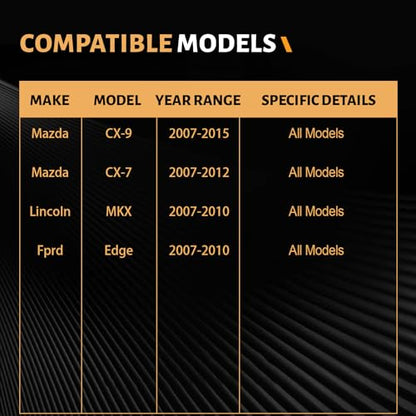 COMPATIBLE MODELS

| MAKE | MODEL | YEAR RANGE | SPECIFIC DETAILS |
|---|---|---|---|
| Mazda | CX-9 | 2007-2015 | All Models |
| Mazda | CX-7 | 2007-2012 | All Models |
| Lincoln | MKX | 2007-2010 | All Models |
| Fprd | Edge | 2007-2010 | All Models |